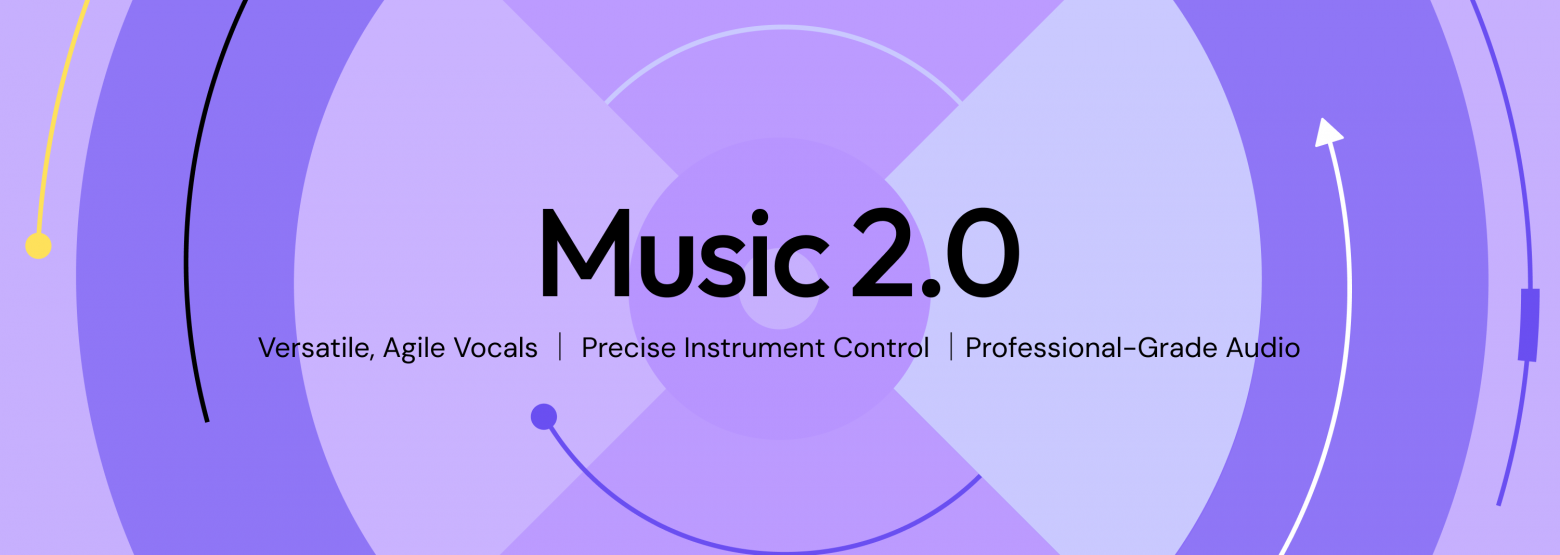 Music 2.0

Versatile, Agile Vocals | Precise Instrument Control | Professional-Grade Audio